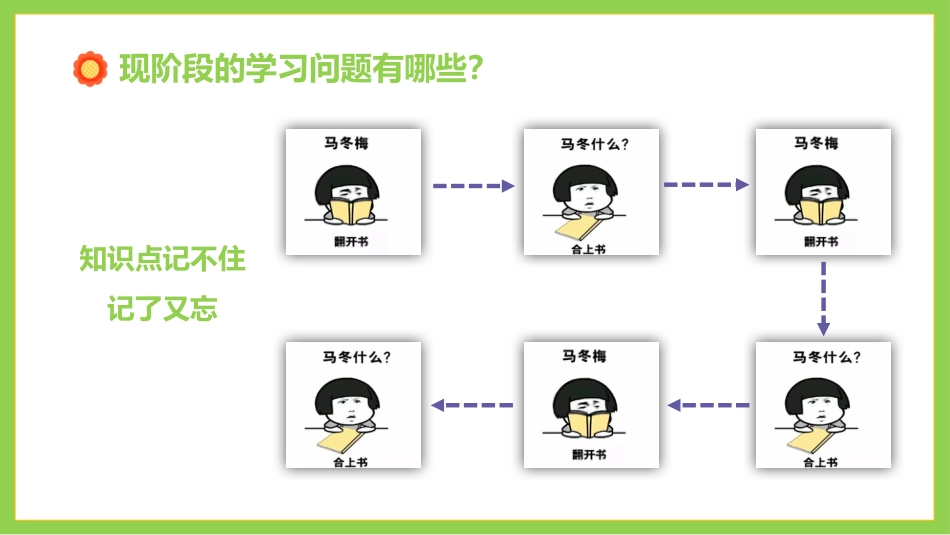 现阶段的学习问题有哪些?

知识点记不住
记了又忘

马冬梅
翻开书

马冬什么?
合上书

马冬梅
翻开书

马冬什么?
合上书

马冬梅
翻开书

马冬什么?
合上书